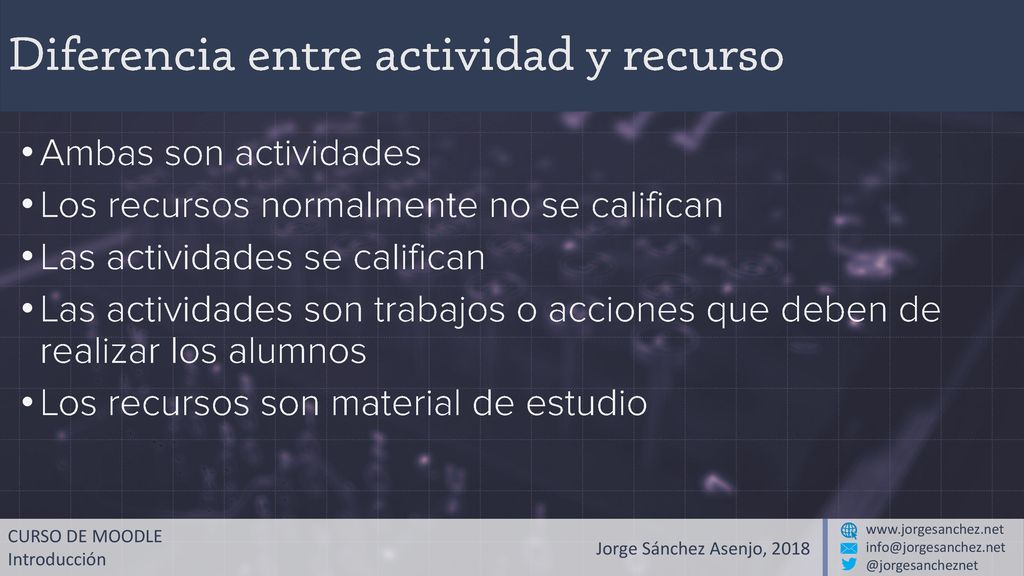 Diferencia entre actividad y recurso

• Ambas son actividades
• Los recursos normalmente no se califican
• Las actividades se califican
• Las actividades son trabajos o acciones que deben de realizar los alumnos
• Los recursos son material de estudio

CURSO DE MOODLE
Introducción

Jorge Sánchez Asenjo, 2018

www.jorgesanchez.net
info@jorgesanchez.net
@jorgesancheznet